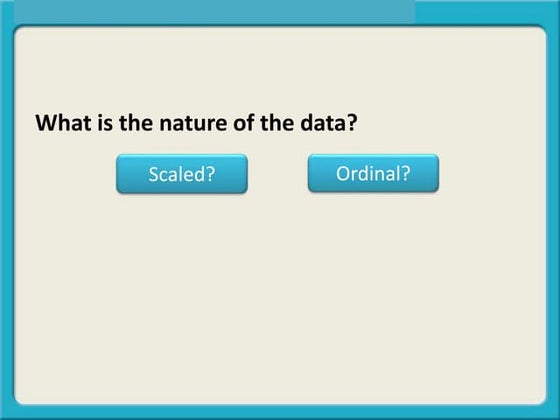 What is the nature of the data?

Scaled?

Ordinal?